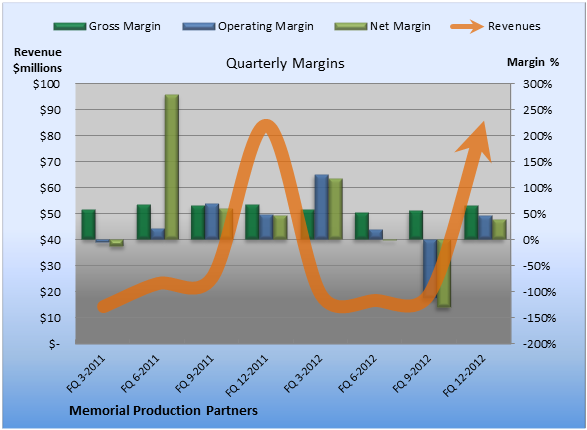 Gross Margin
Operating Margin
Net Margin
Revenues

Revenue $millions

Quarterly Margins

Margin %

$100
$90
$80
$70
$60
$50
$40
$30
$20
$10
$-

300%
250%
200%
150%
100%
50%
0%
-50%
-100%
-150%
-200%

FQ 3-2011
FQ 6-2011
FQ 9-2011
FQ 12-2011
FQ 3-2012
FQ 6-2012
FQ 9-2012
FQ 12-2012

Memorial Production Partners